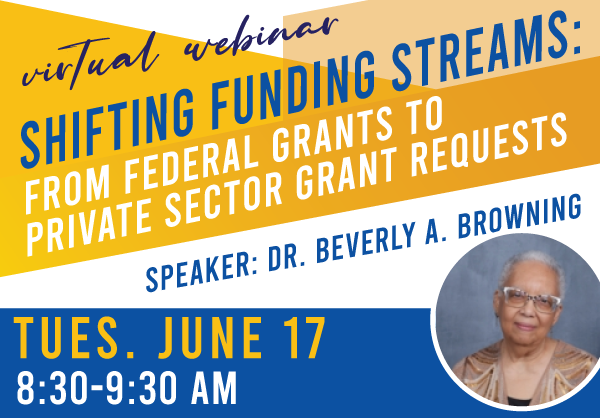 virtual webinar

SHIFTING FUNDING STREAMS:

FROM FEDERAL GRANTS TO PRIVATE SECTOR GRANT REQUESTS

SPEAKER: DR. BEVERLY A. BROWNING

TUES. JUNE 17

8:30-9:30 AM